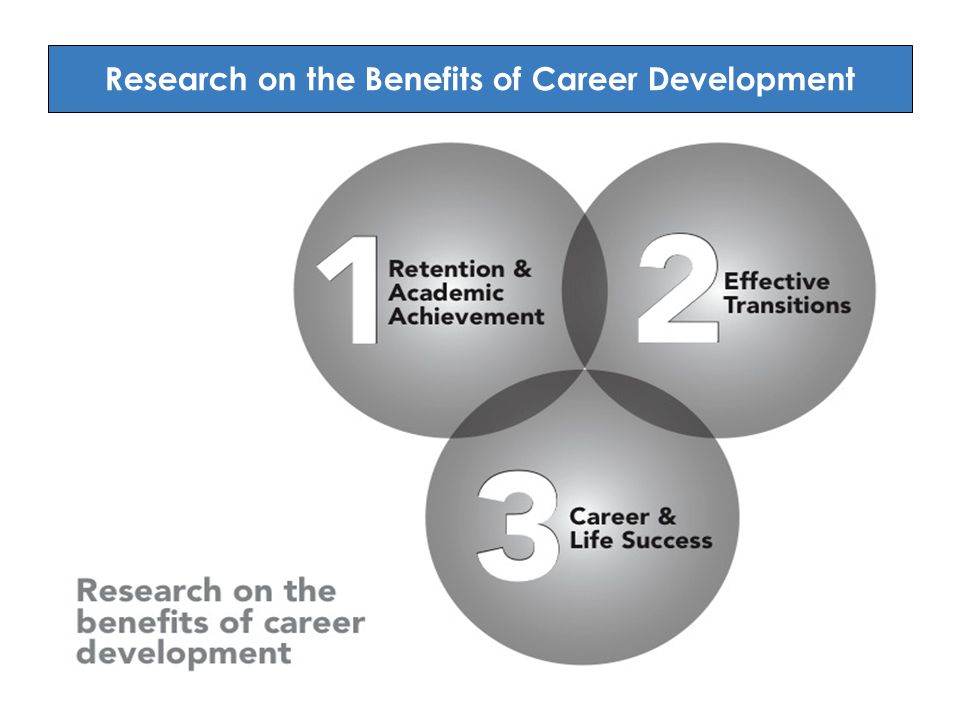 Research on the Benefits of Career Development

1 Retention & Academic Achievement

2 Effective Transitions

3 Career & Life Success

Research on the benefits of career development